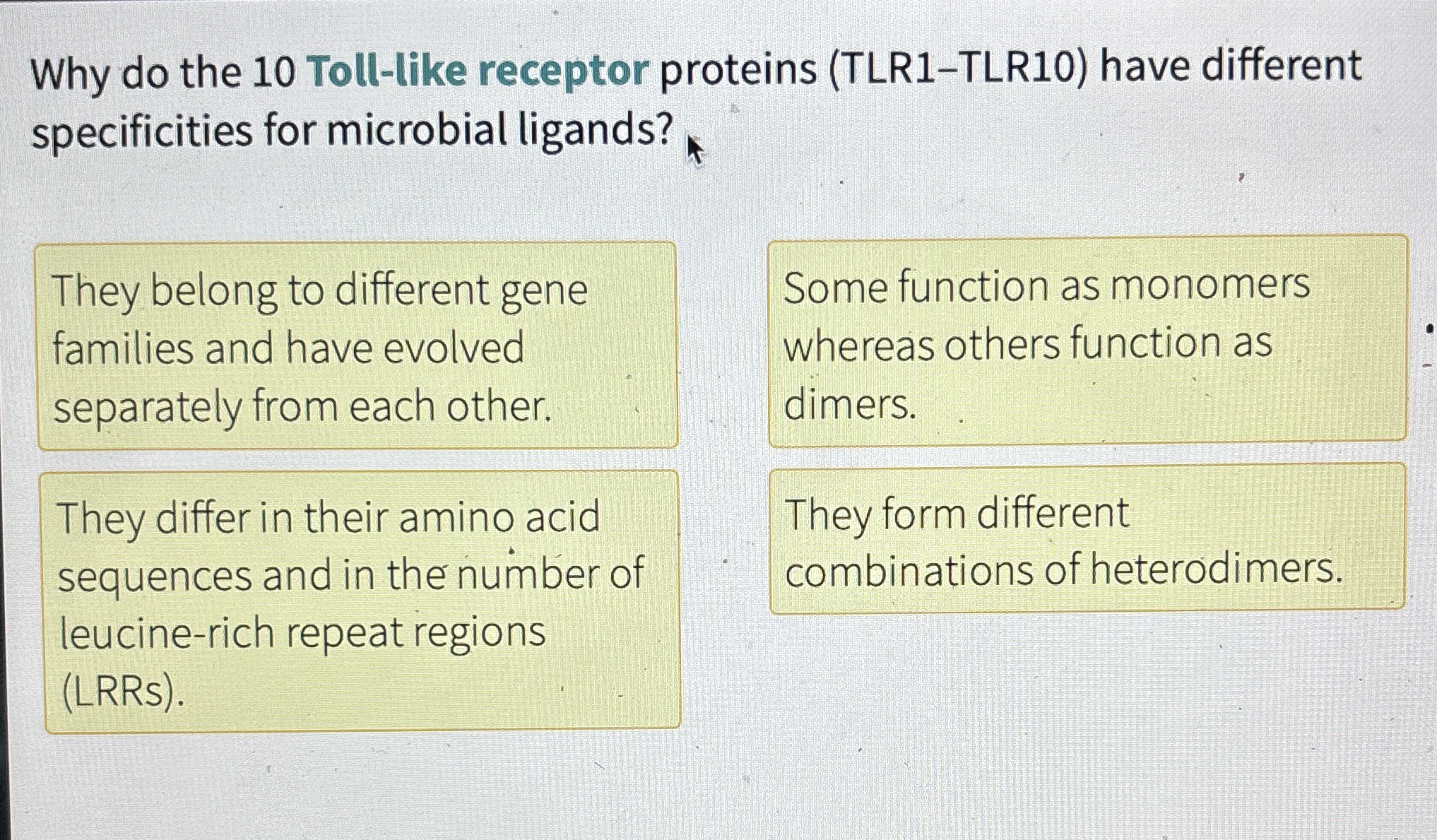 Why do the 10 Toll-like receptor proteins (TLR1–TLR10) have different specificities for microbial ligands?

They belong to different gene families and have evolved separately from each other.

Some function as monomers whereas others function as dimers.

They differ in their amino acid sequences and in the number of leucine-rich repeat regions (LRRs).

They form different combinations of heterodimers.